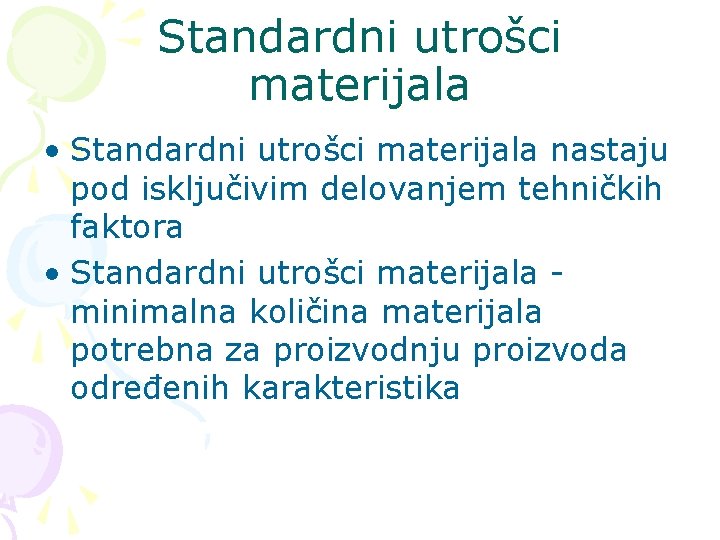 Standardni utrošci materijala

• Standardni utrošci materijala nastaju pod isključivim delovanjem tehničkih faktora
• Standardni utrošci materijala - minimalna količina materijala potrebna za proizvodnju proizvoda određenih karakteristika